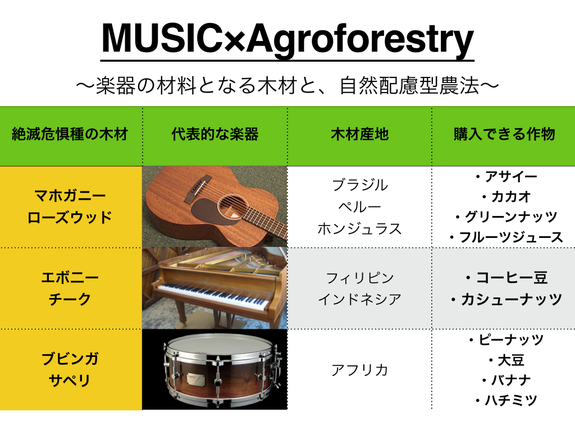 MUSIC×Agroforestry

〜楽器の材料となる木材と、自然配慮型農法〜

| 絶滅危惧種の木材 | 代表的な楽器 | 木材産地 | 購入できる作物 |
|---|---|---|---|
| マホガニー ローズウッド | | ブラジル ペルー ホンジュラス | ・アサイー ・カカオ ・グリーンナッツ ・フルーツジュース |
| エボニー チーク | | フィリピン インドネシア | ・コーヒー豆 ・カシューナッツ |
| ブビンガ サペリ | | アフリカ | ・ピーナッツ ・大豆 ・バナナ ・ハチミツ |